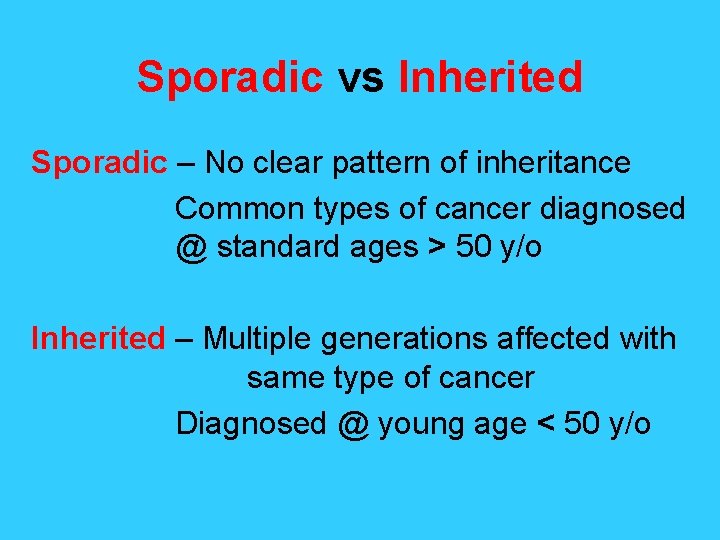 Sporadic vs Inherited

Sporadic – No clear pattern of inheritance

Common types of cancer diagnosed @ standard ages > 50 y/o

Inherited – Multiple generations affected with same type of cancer

Diagnosed @ young age < 50 y/o